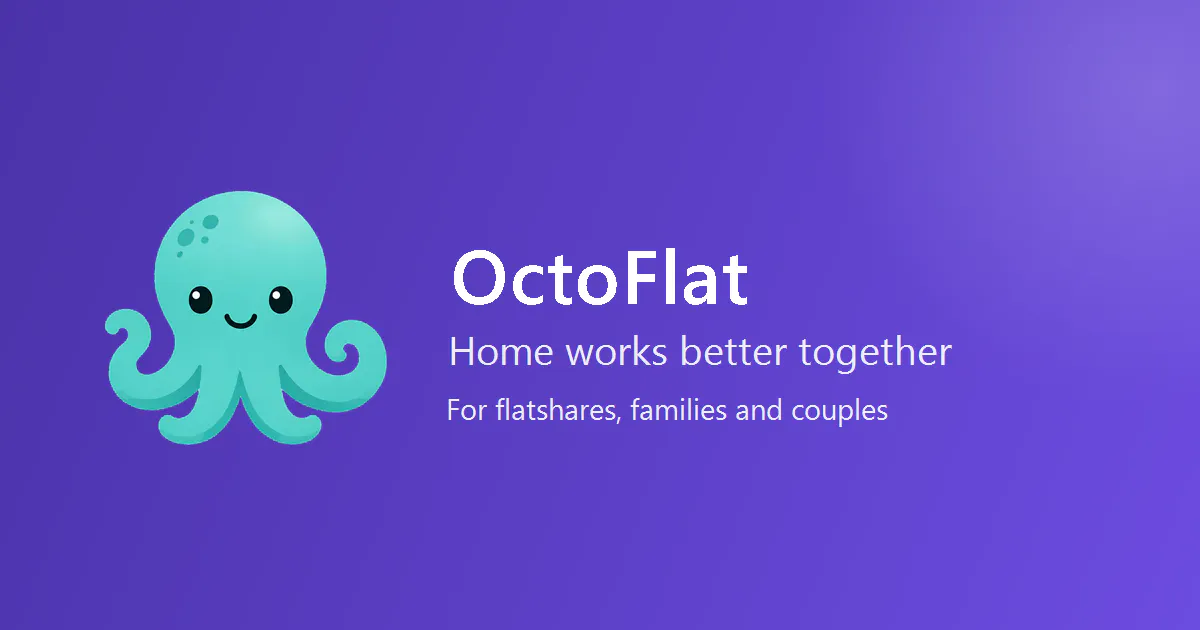 OctoFlat

Home works better together

For flatshares, families and couples